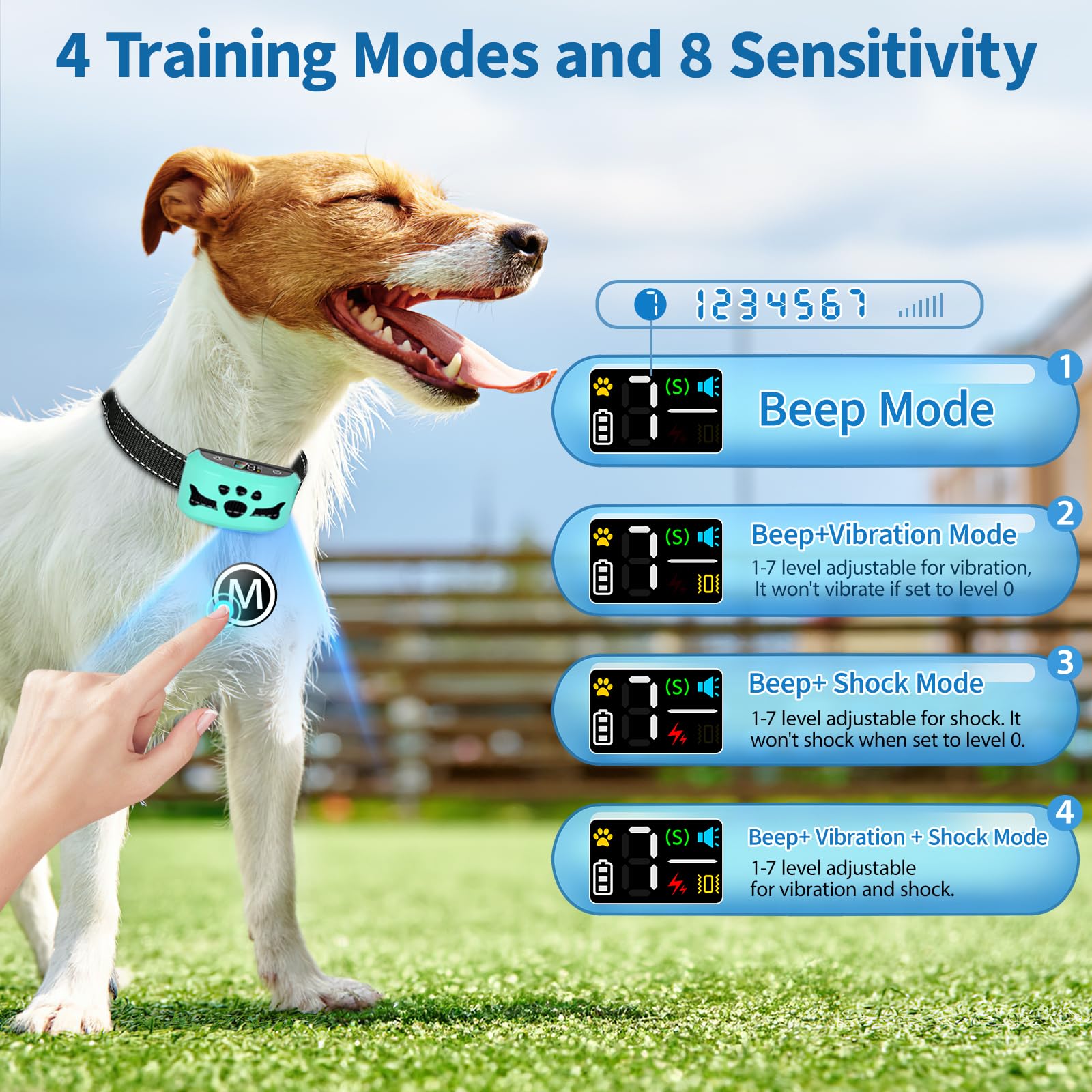 4 Training Modes and 8 Sensitivity

7 1234567

M

1
7 (S)
Beep Mode

2
7 (S)
Beep+Vibration Mode
1-7 level adjustable for vibration, It won't vibrate if set to level 0

3
7 (S)
Beep+ Shock Mode
1-7 level adjustable for shock. It won't shock when set to level 0.

4
7 (S)
Beep+ Vibration + Shock Mode
1-7 level adjustable for vibration and shock.